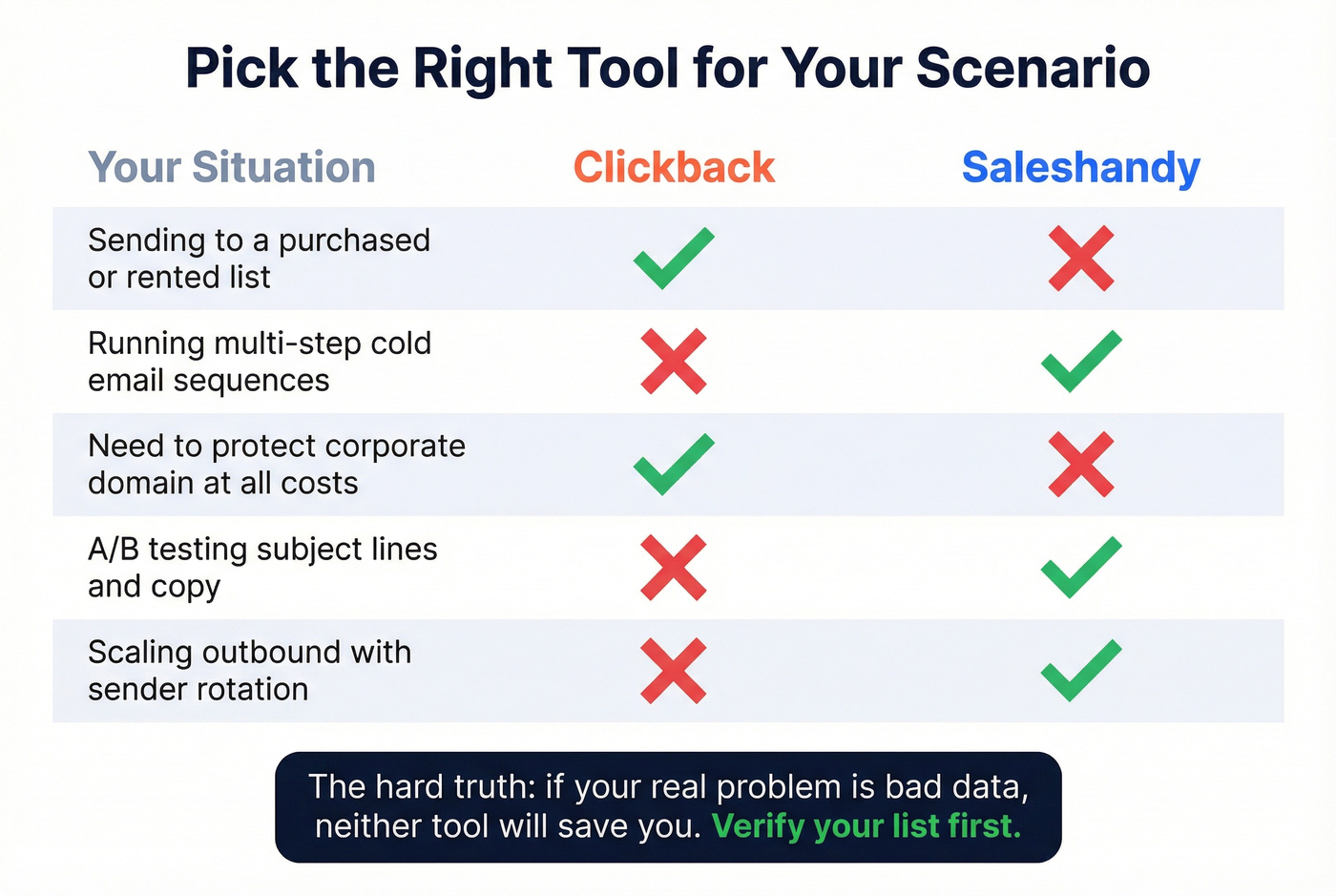 Pick the Right Tool for Your Scenario

| Your Situation | Clickback | Saleshandy |
|---|---|---|
| Sending to a purchased or rented list | ✓ | ✗ |
| Running multi-step cold email sequences | ✗ | ✓ |
| Need to protect corporate domain at all costs | ✓ | ✗ |
| A/B testing subject lines and copy | ✗ | ✓ |
| Scaling outbound with sender rotation | ✗ | ✓ |

The hard truth: if your real problem is bad data, neither tool will save you. Verify your list first.